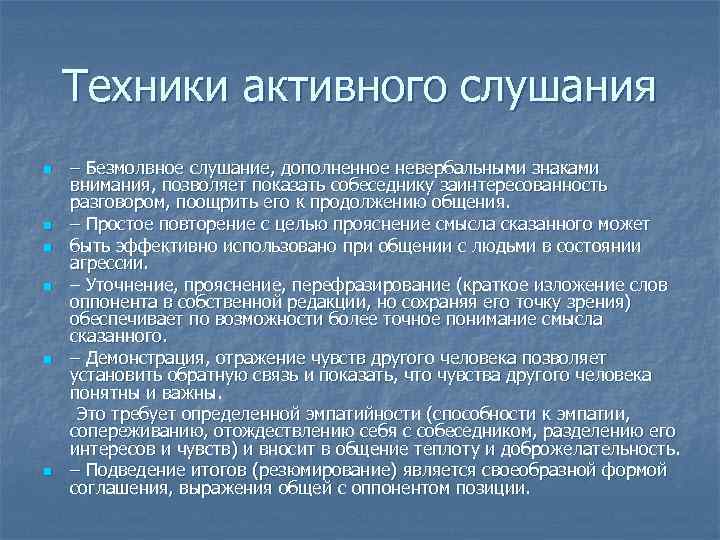 Техники активного слушания

– Безмолвное слушание, дополненное невербальными знаками внимания, позволяет показать собеседнику заинтересованность разговором, поощрить его к продолжению общения.

– Простое повторение с целью прояснение смысла сказанного может

быть эффективно использовано при общении с людьми в состоянии агрессии.

– Уточнение, прояснение, перефразирование (краткое изложение слов оппонента в собственной редакции, но сохраняя его точку зрения) обеспечивает по возможности более точное понимание смысла сказанного.

– Демонстрация, отражение чувств другого человека позволяет установить обратную связь и показать, что чувства другого человека понятны и важны.

Это требует определенной эмпатийности (способности к эмпатии, сопереживанию, отождествлению себя с собеседником, разделению его интересов и чувств) и вносит в общение теплоту и доброжелательность.

– Подведение итогов (резюмирование) является своеобразной формой соглашения, выражения общей с оппонентом позиции.